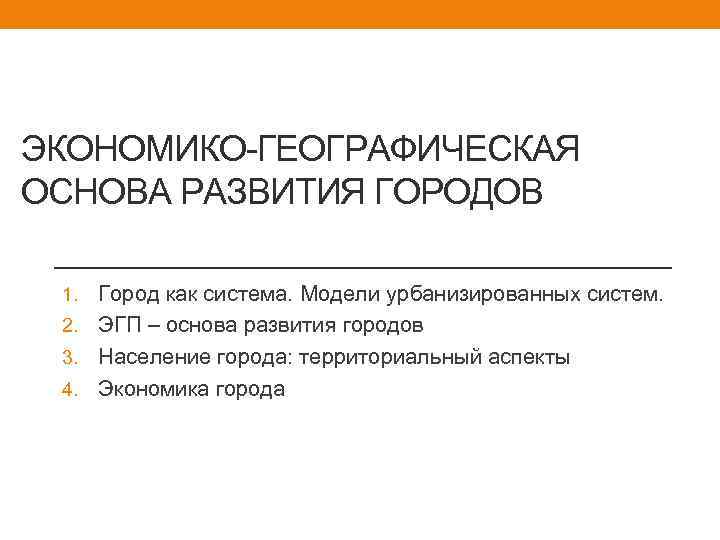 ЭКОНОМИКО-ГЕОГРАФИЧЕСКАЯ ОСНОВА РАЗВИТИЯ ГОРОДОВ

1. Город как система. Модели урбанизированных систем.
2. ЭГП – основа развития городов
3. Население города: территориальный аспекты
4. Экономика города